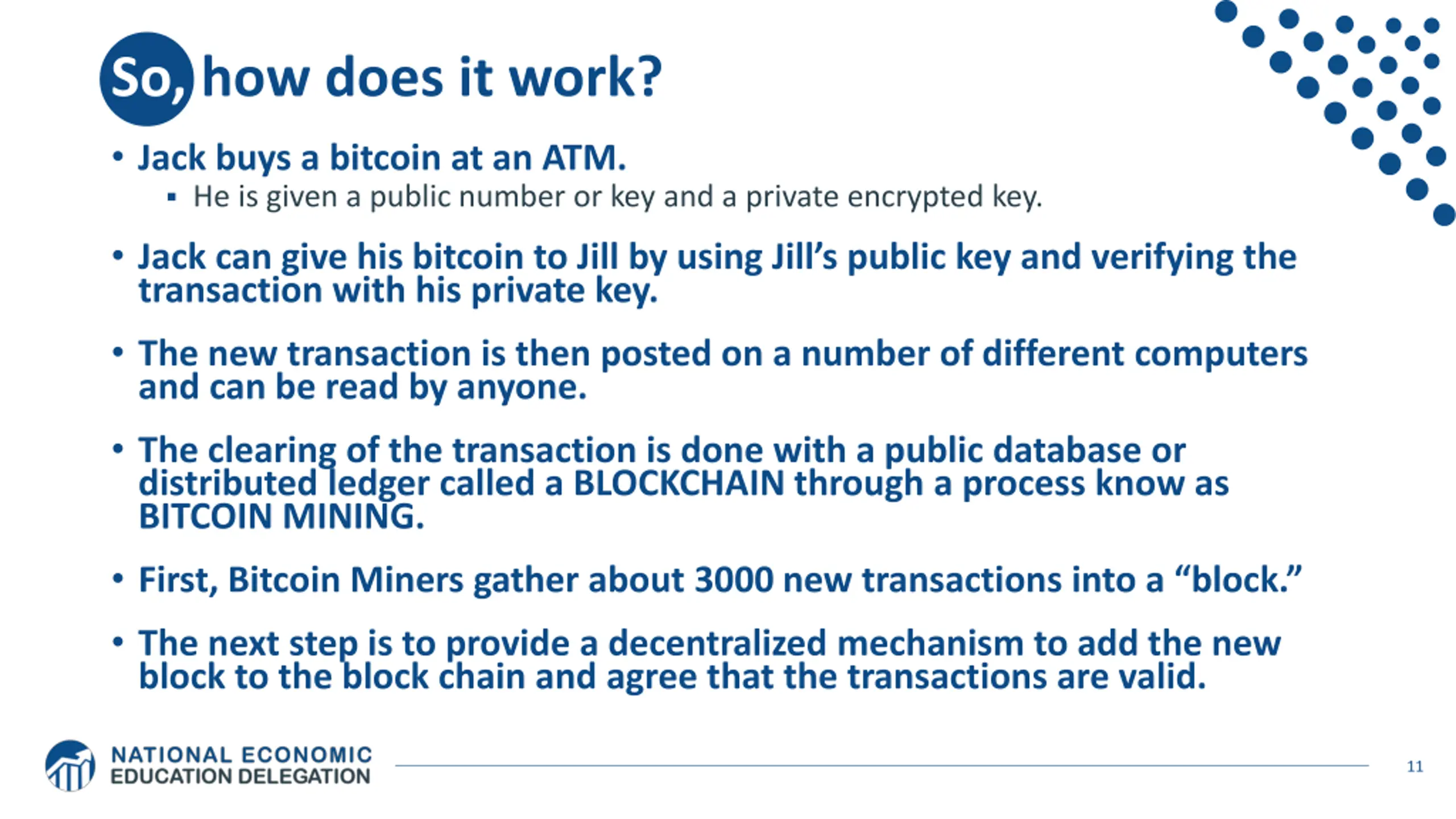 So, how does it work?

• Jack buys a bitcoin at an ATM.
▪ He is given a public number or key and a private encrypted key.

• Jack can give his bitcoin to Jill by using Jill's public key and verifying the transaction with his private key.

• The new transaction is then posted on a number of different computers and can be read by anyone.

• The clearing of the transaction is done with a public database or distributed ledger called a BLOCKCHAIN through a process know as BITCOIN MINING.

• First, Bitcoin Miners gather about 3000 new transactions into a "block."

• The next step is to provide a decentralized mechanism to add the new block to the block chain and agree that the transactions are valid.

NATIONAL ECONOMIC EDUCATION DELEGATION

11